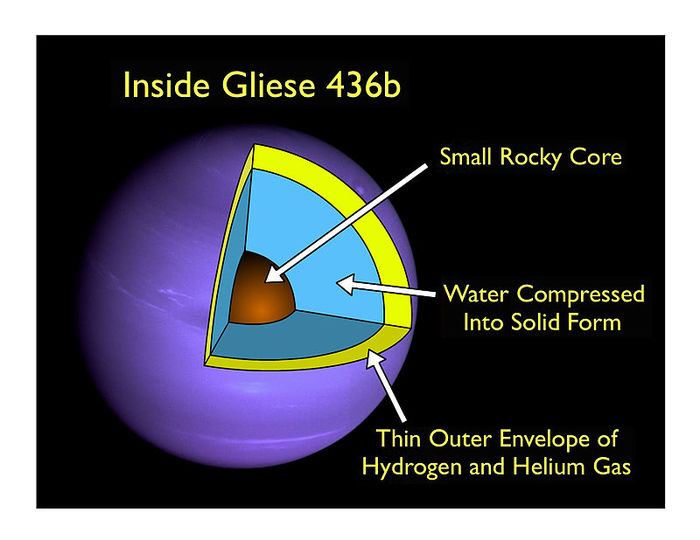 Inside Gliese 436b

Small Rocky Core

Water Compressed Into Solid Form

Thin Outer Envelope of Hydrogen and Helium Gas